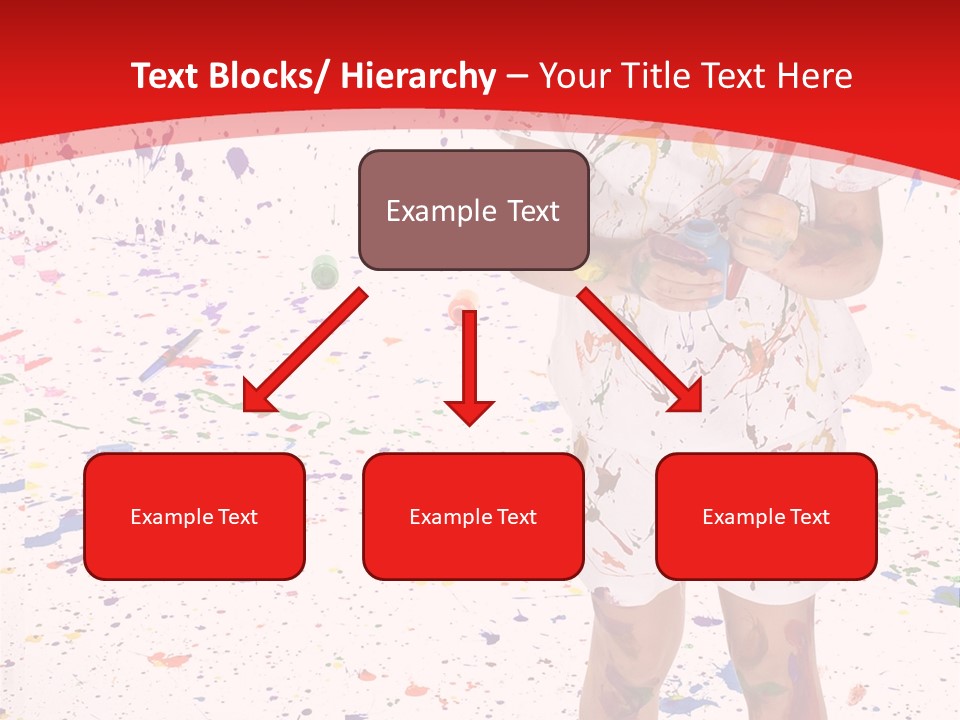 Text Blocks/ Hierarchy – Your Title Text Here

Example Text

Example Text

Example Text

Example Text